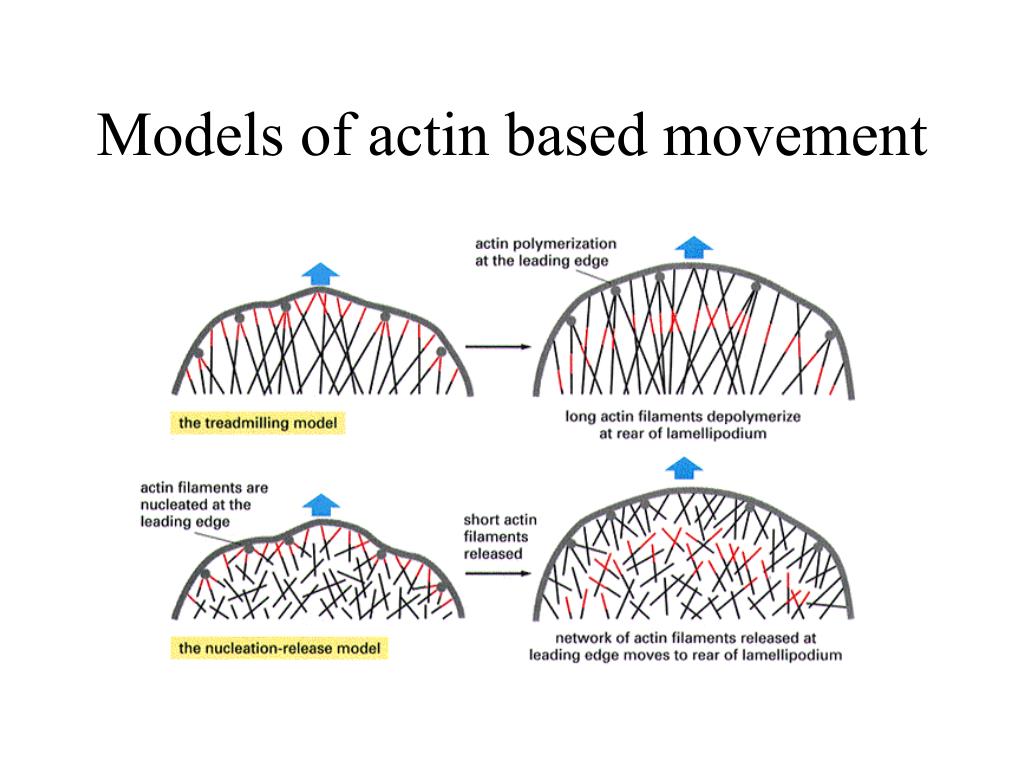 Models of actin based movement

actin polymerization at the leading edge

the treadmilling model

long actin filaments depolymerize at rear of lamellipodium

actin filaments are nucleated at the leading edge

short actin filaments released

the nucleation-release model

network of actin filaments released at leading edge moves to rear of lamellipodium